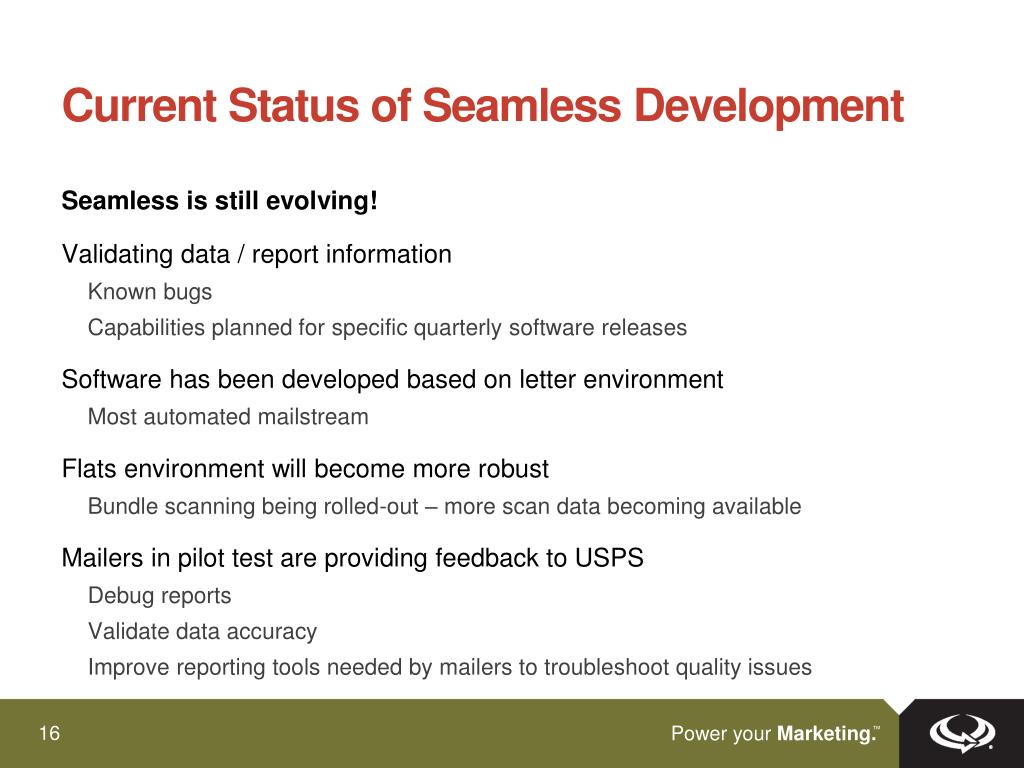 Current Status of Seamless Development

Seamless is still evolving!

Validating data / report information

Known bugs

Capabilities planned for specific quarterly software releases

Software has been developed based on letter environment

Most automated mailstream

Flats environment will become more robust

Bundle scanning being rolled-out – more scan data becoming available

Mailers in pilot test are providing feedback to USPS

Debug reports

Validate data accuracy

Improve reporting tools needed by mailers to troubleshoot quality issues

16

Power your Marketing.™